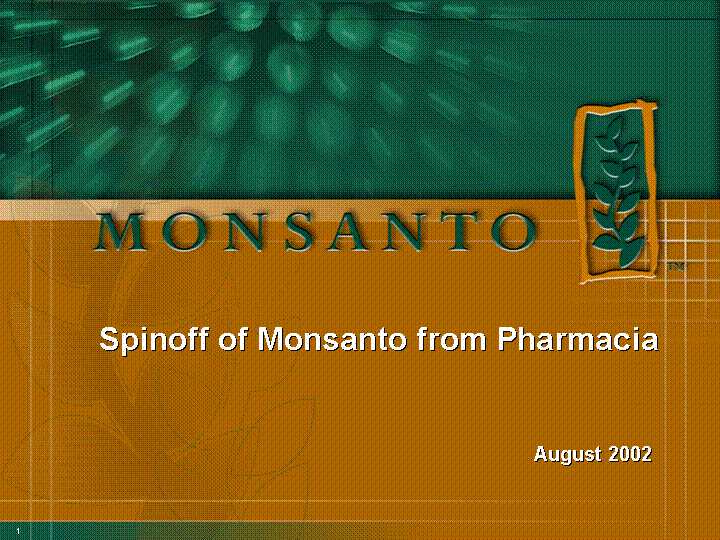 MONSANTO

TM

Spinoff of Monsanto from Pharmacia

August 2002

1